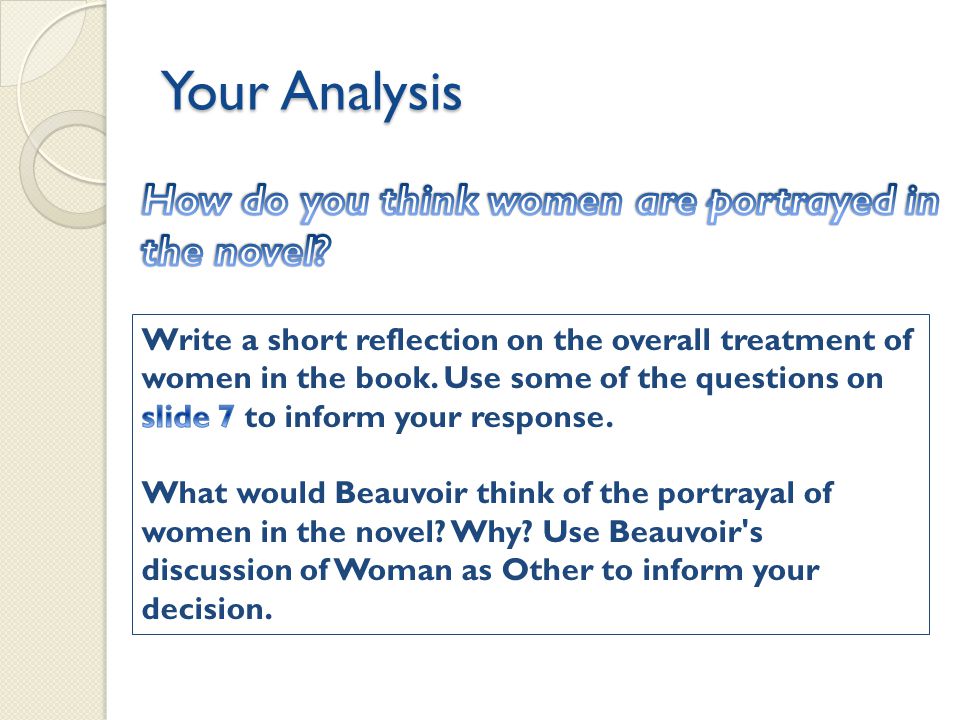 Your Analysis

How do you think women are portrayed in the novel?

Write a short reflection on the overall treatment of women in the book. Use some of the questions on slide 7 to inform your response.

What would Beauvoir think of the portrayal of women in the novel? Why? Use Beauvoir's discussion of Woman as Other to inform your decision.